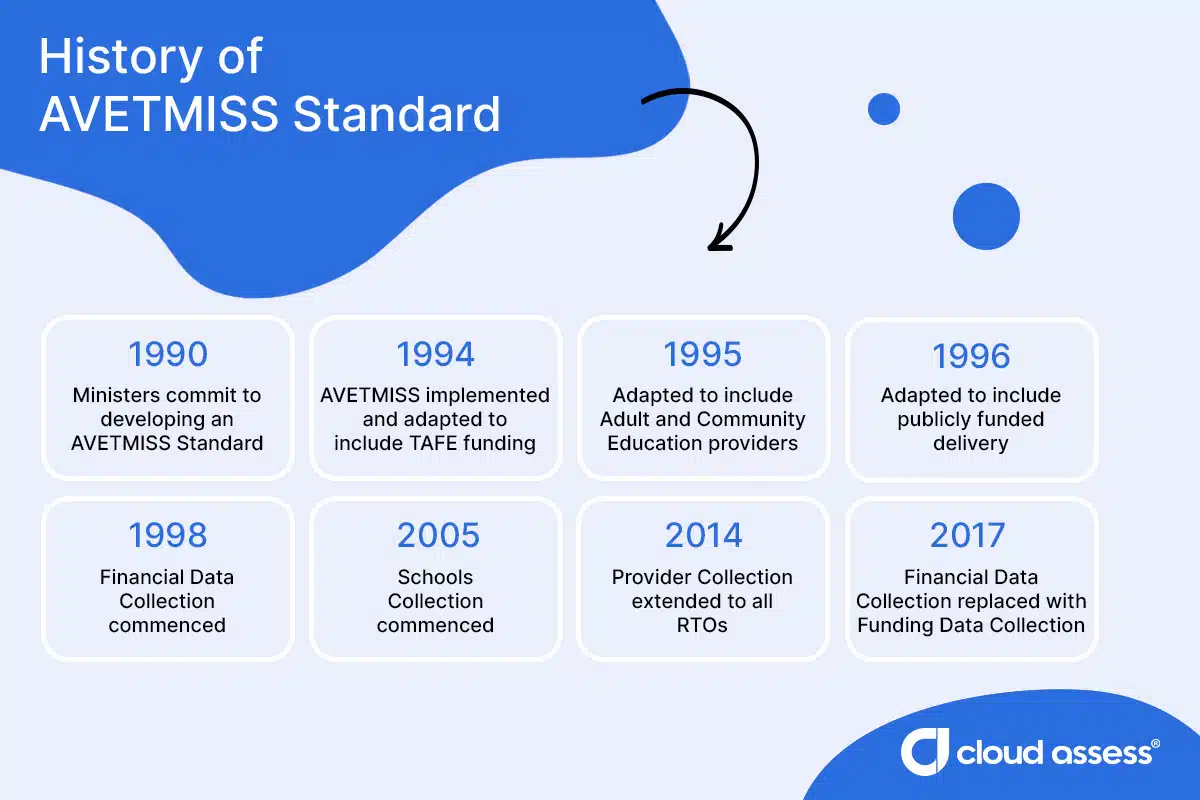 History of AVETMISS Standard

1990
Ministers commit to developing an AVETMISS Standard

1994
AVETMISS implemented and adapted to include TAFE funding

1995
Adapted to include Adult and Community Education providers

1996
Adapted to include publicly funded delivery

1998
Financial Data Collection commenced

2005
Schools Collection commenced

2014
Provider Collection extended to all RTOs

2017
Financial Data Collection replaced with Funding Data Collection

cloud assess®